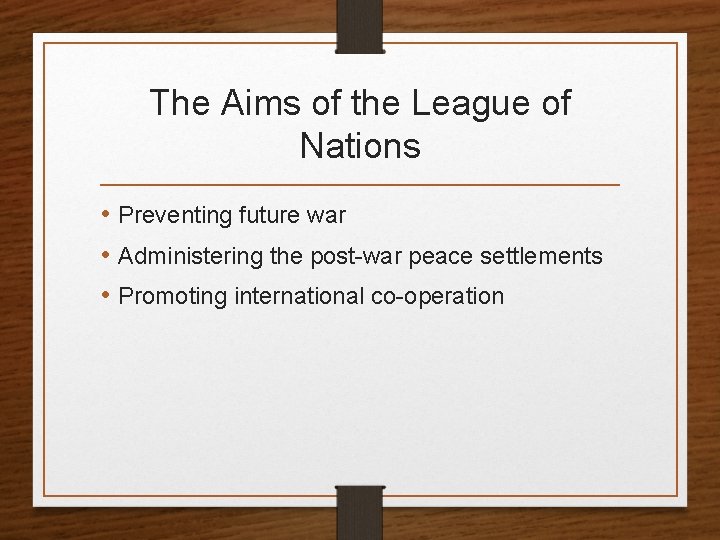 The Aims of the League of Nations

• Preventing future war
• Administering the post-war peace settlements
• Promoting international co-operation